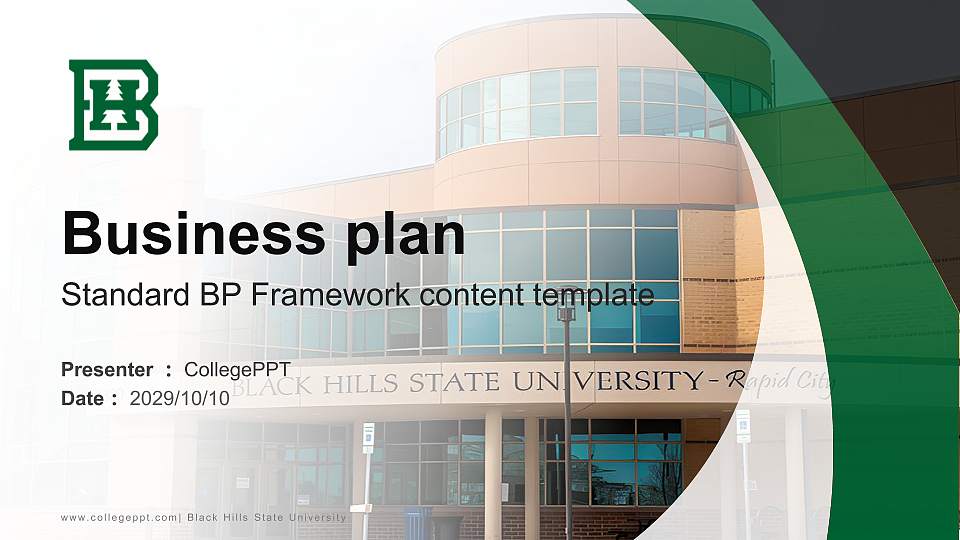 BH

Business plan

Standard BP Framework content template

Presenter ： CollegePPT
Date ： 2029/10/10

BLACK HILLS STATE UNIVERSITY - Rapid City

www.collegeppt.com| Black Hills State University